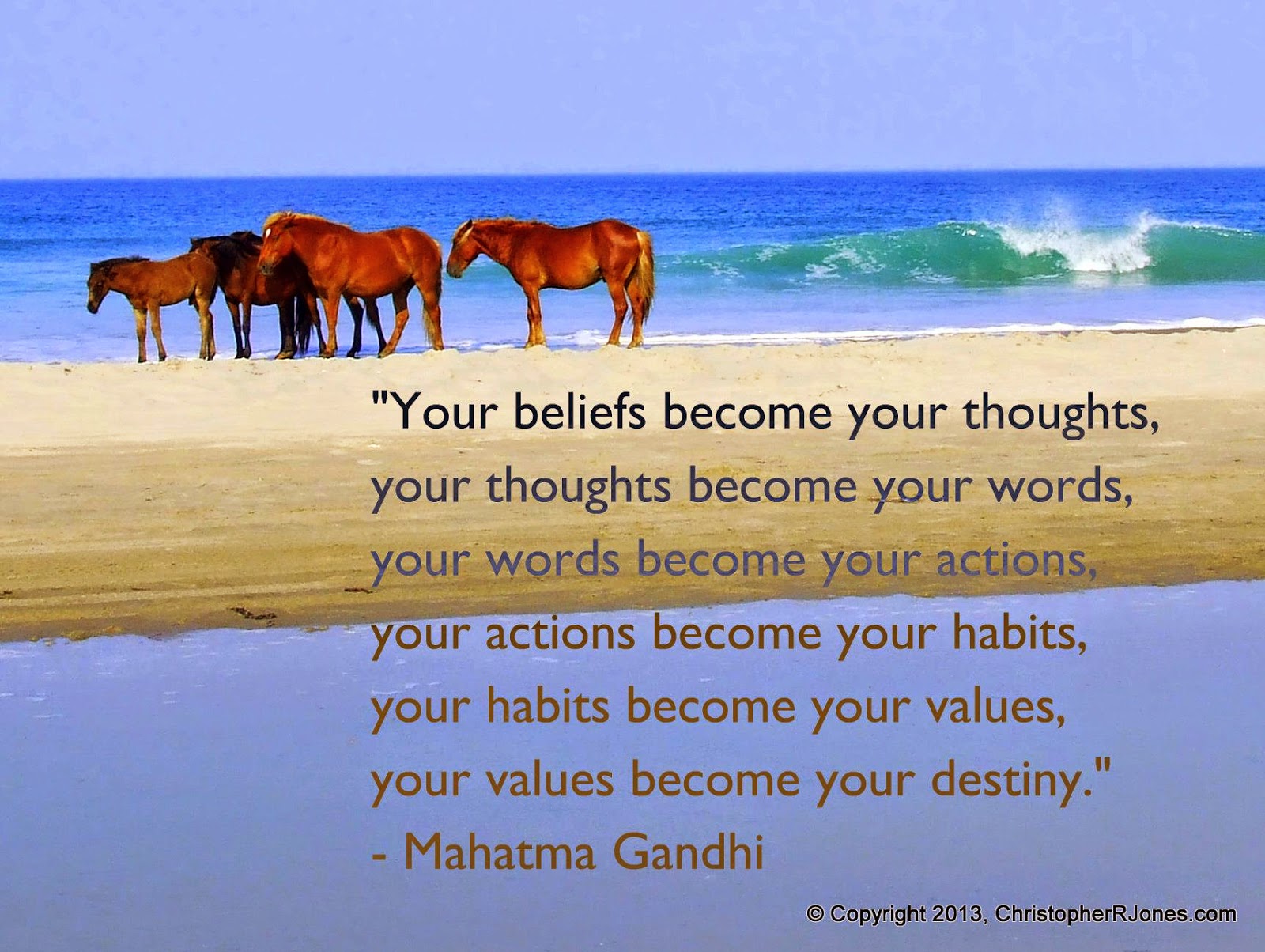 "Your beliefs become your thoughts,
your thoughts become your words,
your words become your actions,
your actions become your habits,
your habits become your values,
your values become your destiny."
- Mahatma Gandhi

© Copyright 2013, ChristopherRJones.com